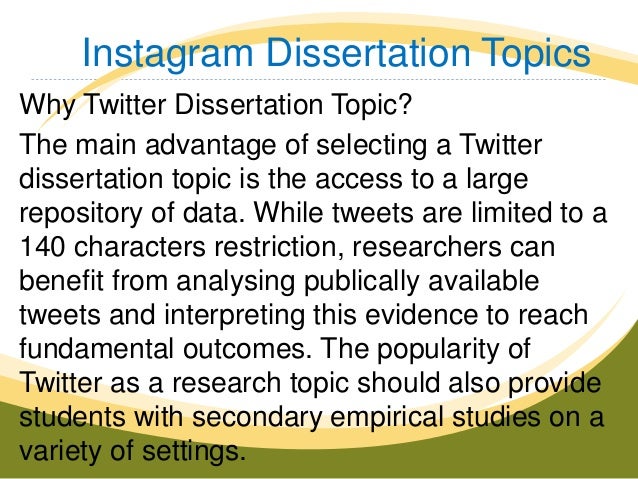 Instagram Dissertation Topics

Why Twitter Dissertation Topic?

The main advantage of selecting a Twitter dissertation topic is the access to a large repository of data. While tweets are limited to a 140 characters restriction, researchers can benefit from analysing publically available tweets and interpreting this evidence to reach fundamental outcomes. The popularity of Twitter as a research topic should also provide students with secondary empirical studies on a variety of settings.